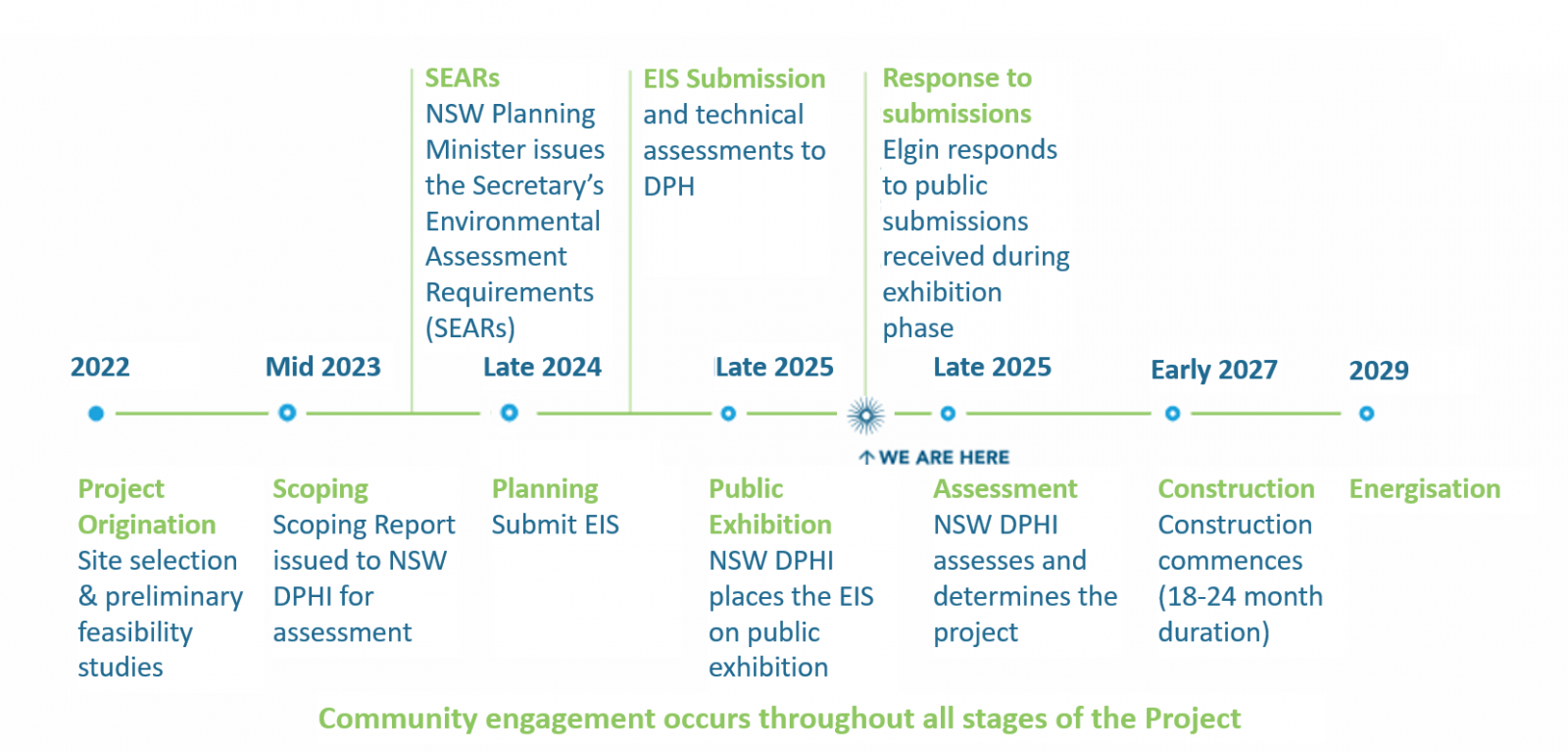 SEARs
NSW Planning Minister issues the Secretary's Environmental Assessment Requirements (SEARs)

EIS Submission
and technical assessments to DPH

Response to submissions
Elgin responds to public submissions received during exhibition phase

2022

Mid 2023

Late 2024

Late 2025

Late 2025

Early 2027

2029

↑ WE ARE HERE

Project Origination
Site selection & preliminary feasibility studies

Scoping
Scoping Report issued to NSW DPHI for assessment

Planning
Submit EIS

Public Exhibition
NSW DPHI places the EIS on public exhibition

Assessment
NSW DPHI assesses and determines the project

Construction
Construction commences (18-24 month duration)

Energisation

Community engagement occurs throughout all stages of the Project